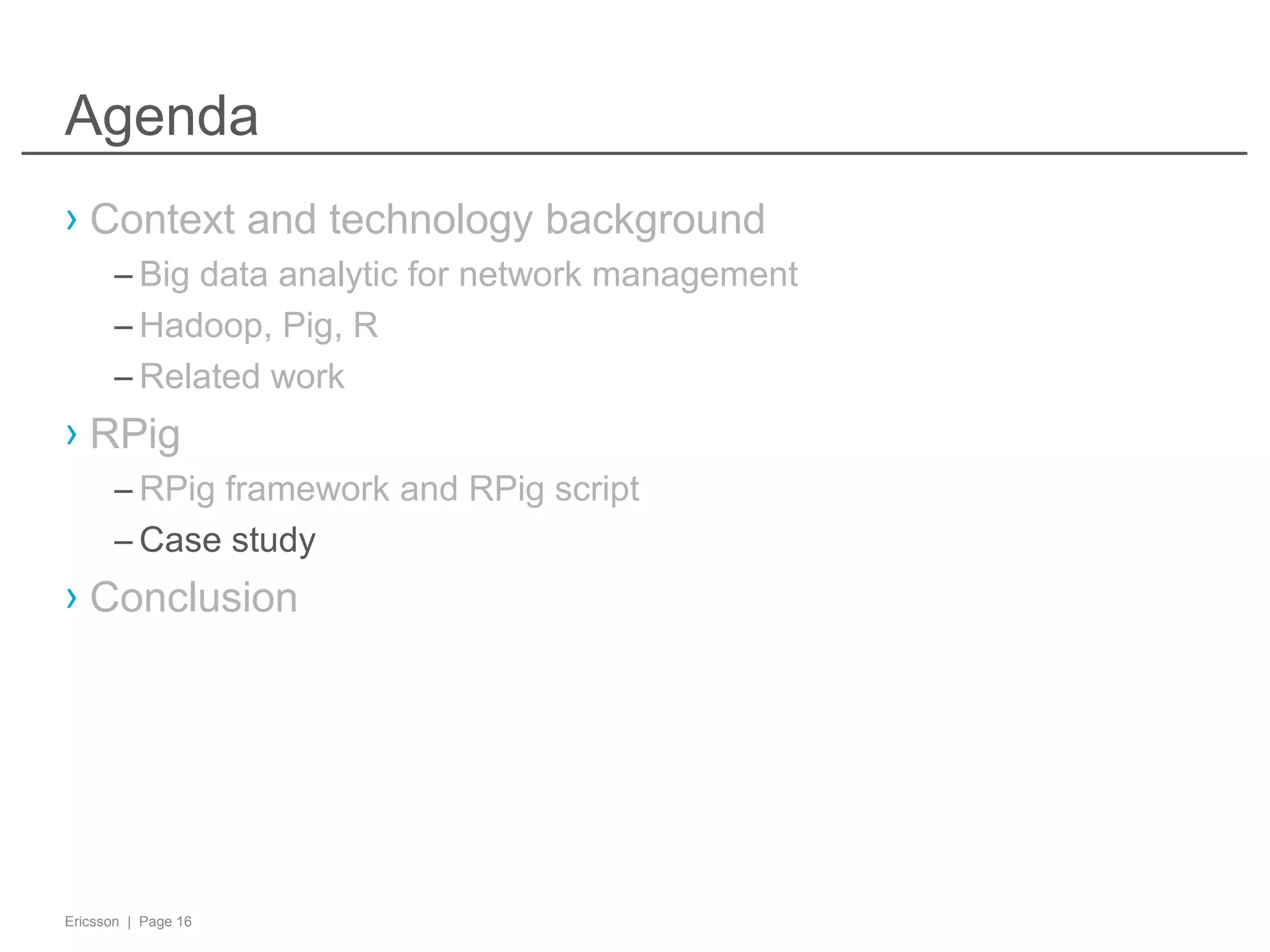 Agenda

› Context and technology background

– Big data analytic for network management

– Hadoop, Pig, R

– Related work

› RPig

– RPig framework and RPig script

– Case study

› Conclusion

Ericsson | Page 16